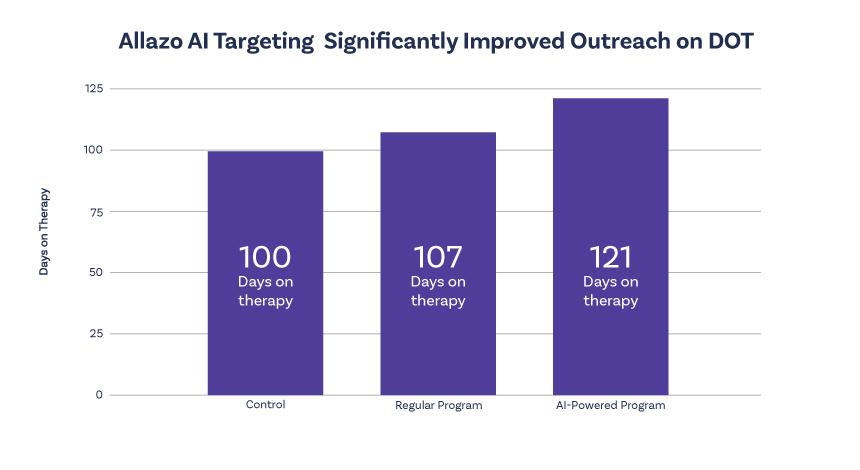 Allazo AI Targeting  Significantly Improved Outreach on DOT

Days on Therapy

125
100
75
50
25
0

100
Days on therapy

107
Days on therapy

121
Days on therapy

Control
Regular Program
AI-Powered Program